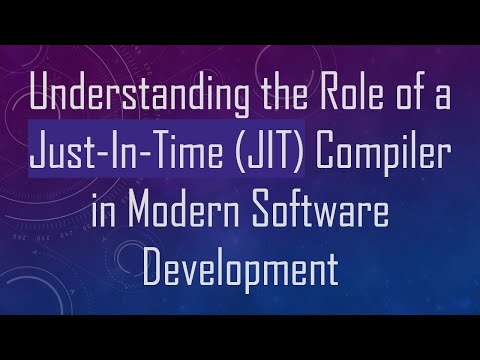 Understanding the Role of a Just-In-Time (JIT) Compiler in Modern Software Development